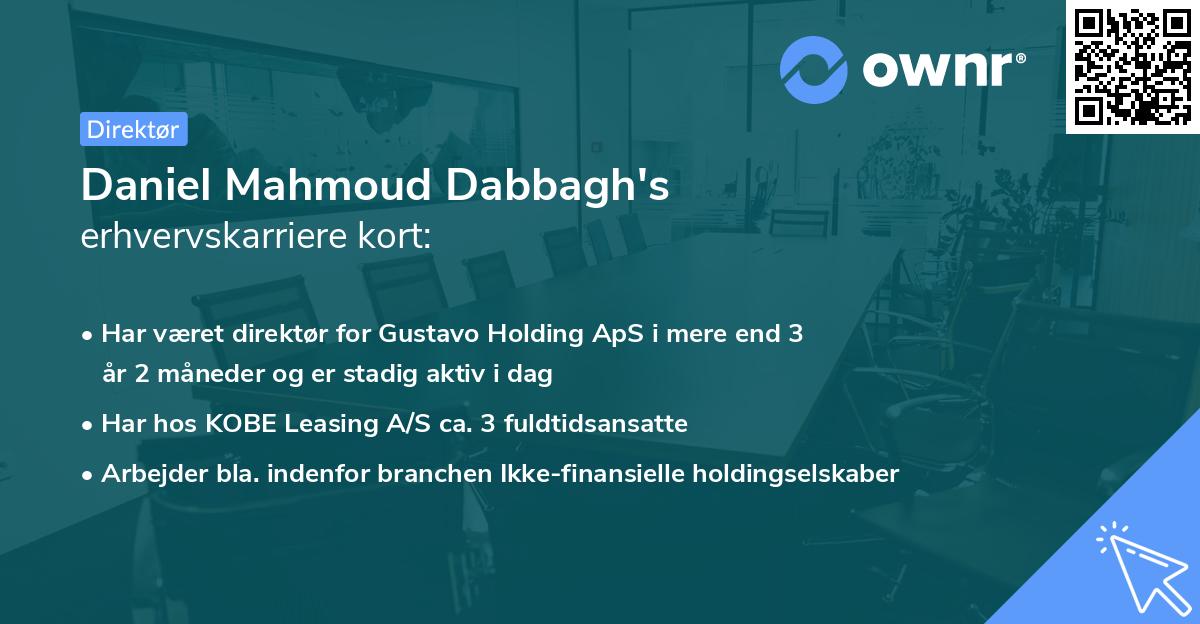 ownr®

Direktør

Daniel Mahmoud Dabbagh's
erhvervskarriere kort:

• Har været direktør for Gustavo Holding ApS i mere end 3 år 2 måneder og er stadig aktiv i dag
• Har hos KOBE Leasing A/S ca. 3 fuldtidsansatte
• Arbejder bla. indenfor branchen Ikke-finansielle holdingselskaber